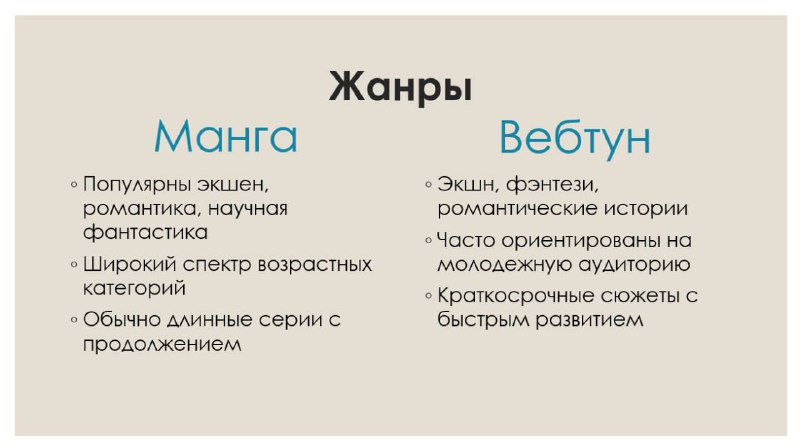 Жанры

Манга

◦ Популярны экшен, романтика, научная фантастика
◦ Широкий спектр возрастных категорий
◦ Обычно длинные серии с продолжением

Вебтун

◦ Экшн, фэнтези, романтические истории
◦ Часто ориентированы на молодежную аудиторию
◦ Краткосрочные сюжеты с быстрым развитием